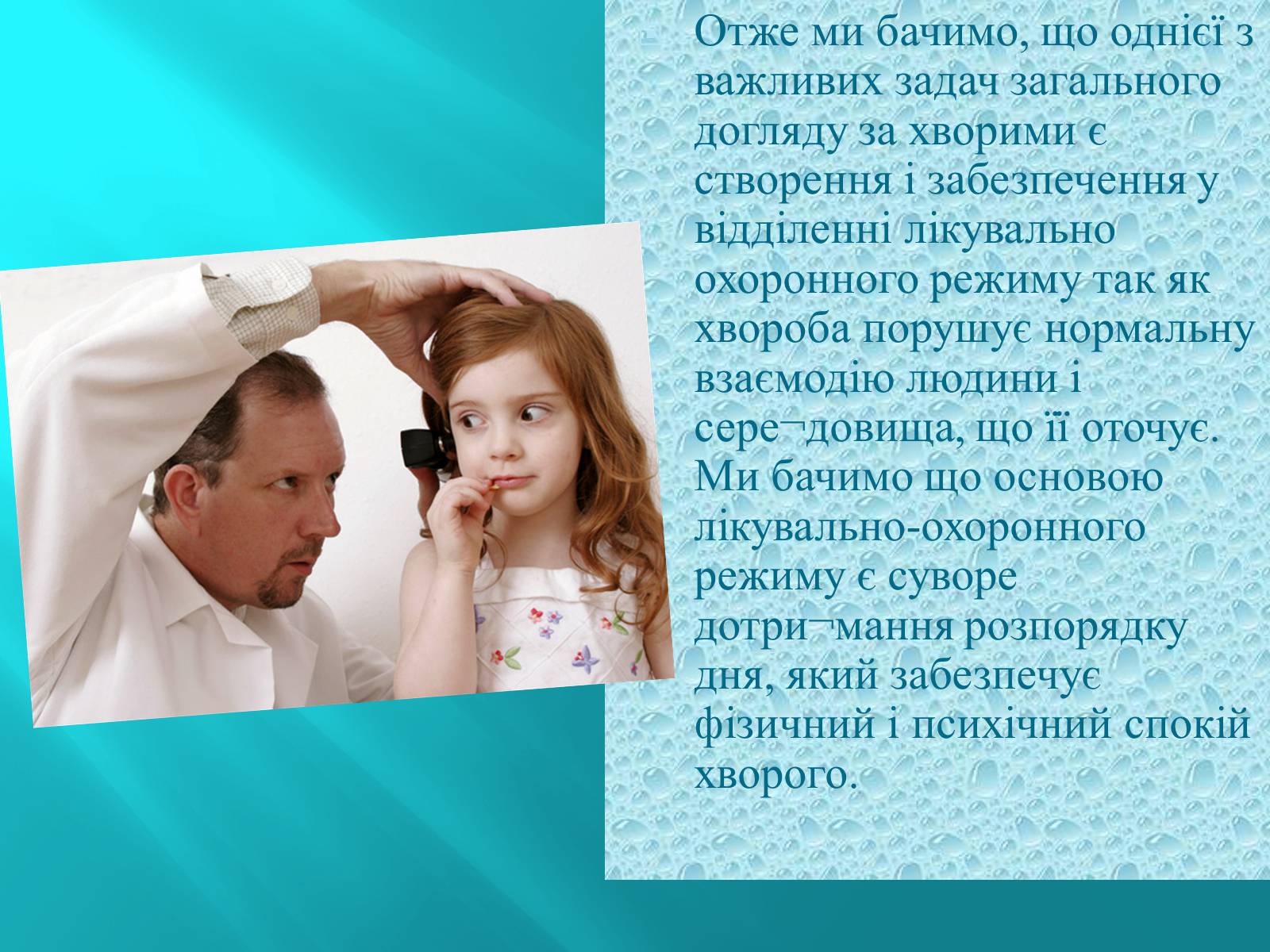 Отже ми бачимо, що однієї з важливих задач загального догляду за хворими є створення і забезпечення у відділенні лікувально охоронного режиму так як хвороба порушує нормальну взаємодію людини і сере¬довища, що її оточує. Ми бачимо що основою лікувально-охоронного режиму є суворе дотри¬мання розпорядку дня, який забезпечує фізичний і психічний спокій хворого.